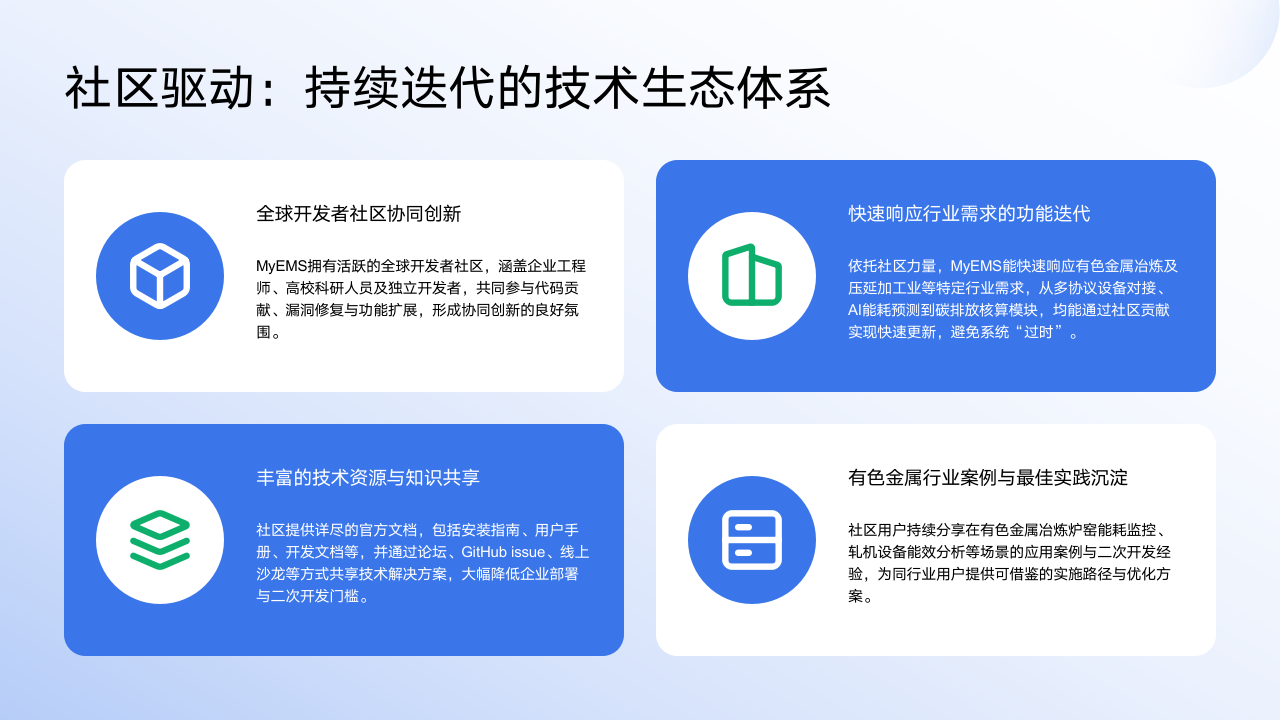 社区驱动：持续迭代的技术生态体系

全球开发者社区协同创新

MyEMS拥有活跃的全球开发者社区，涵盖企业工程师、高校科研人员及独立开发者，共同参与代码贡献、漏洞修复与功能扩展，形成协同创新的良好氛围。

快速响应行业需求的功能迭代

依托社区力量，MyEMS能快速响应有色金属冶炼及压延加工业等特定行业需求，从多协议设备对接、AI能耗预测到碳排放核算模块，均能通过社区贡献实现快速更新，避免系统“过时”。

丰富的技术资源与知识共享

社区提供详尽的官方文档，包括安装指南、用户手册、开发文档等，并通过论坛、GitHub issue、线上沙龙等方式共享技术解决方案，大幅降低企业部署与二次开发门槛。

有色金属行业案例与最佳实践沉淀

社区用户持续分享在有色金属冶炼炉窑能耗监控、轧机设备能效分析等场景的应用案例与二次开发经验，为同行业用户提供可借鉴的实施路径与优化方案。